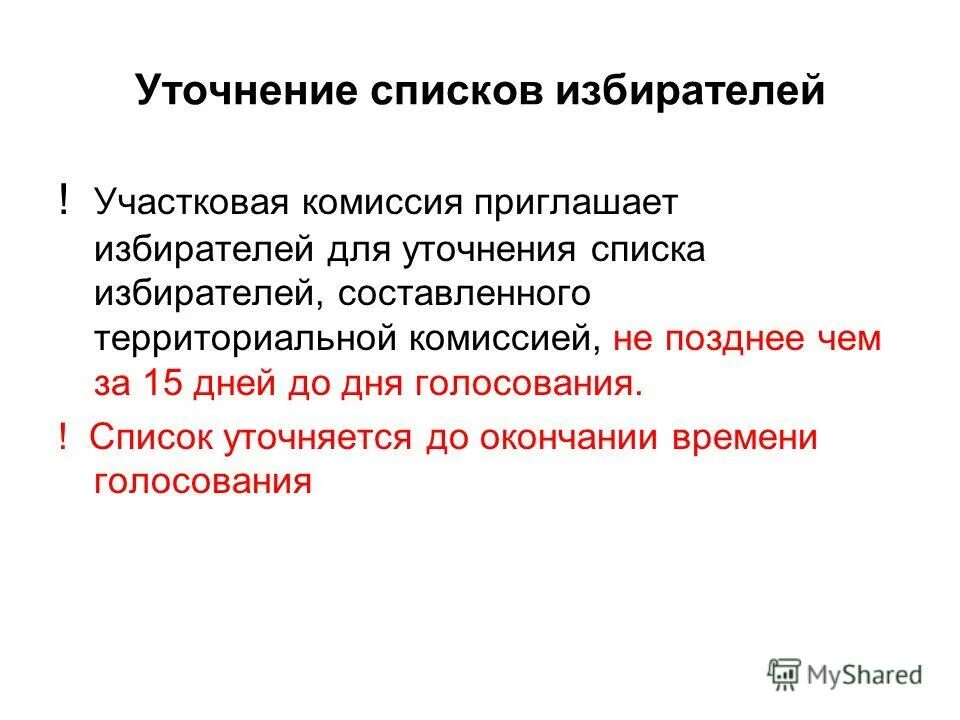 Уточнение списков избирателей

! Участковая комиссия приглашает избирателей для уточнения списка избирателей, составленного территориальной комиссией, не позднее чем за 15 дней до дня голосования.

! Список уточняется до окончании времени голосования

MyShared